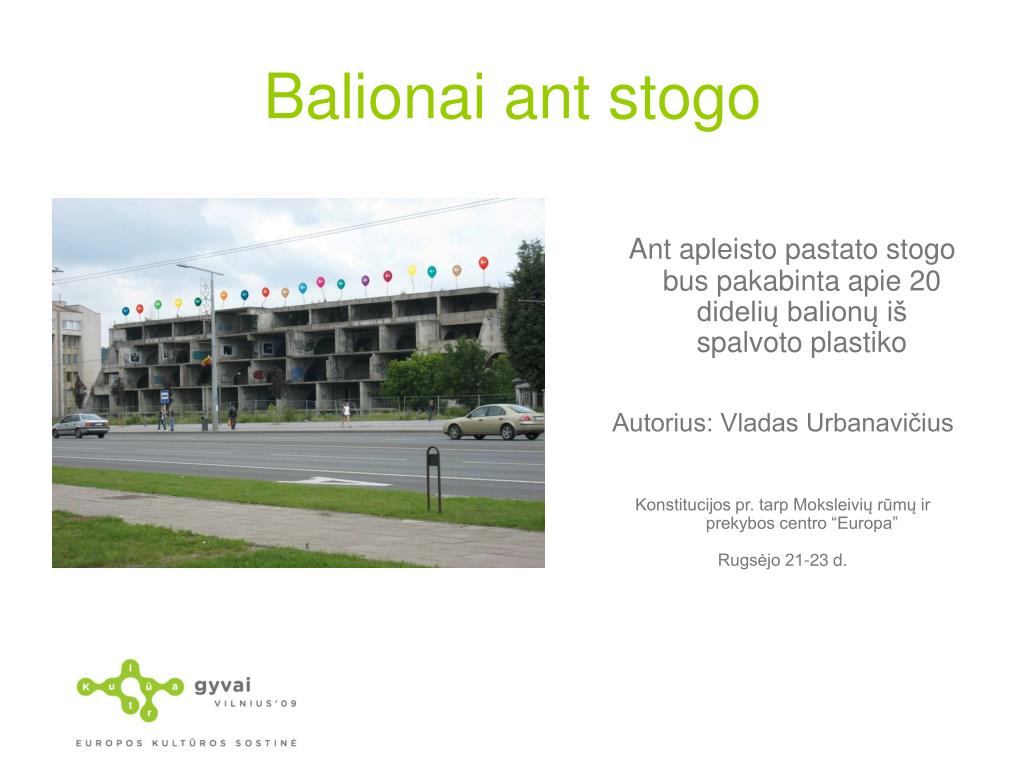 Balionai ant stogo

Ant apleisto pastato stogo bus pakabinta apie 20 didelių balionų iš spalvoto plastiko

Autorius: Vladas Urbanavičius

Konstitucijos pr. tarp Moksleivių rūmų ir prekybos centro “Europa”

Rugsėjo 21-23 d.

K u l t ū r a
gyvai
VILNIUS'09

EUROPOS KULTŪROS SOSTINĖ